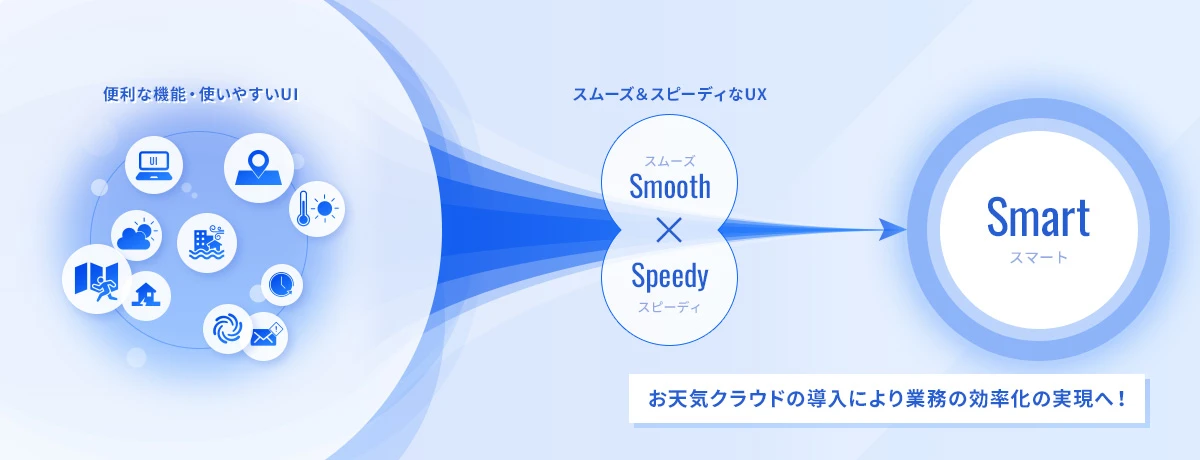 便利な機能・使いやすいUI

UI

スムーズ＆スピーディなUX

スムーズ
Smooth
×
Speedy
スピーディ

Smart
スマート

お天気クラウドの導入により業務の効率化の実現へ！